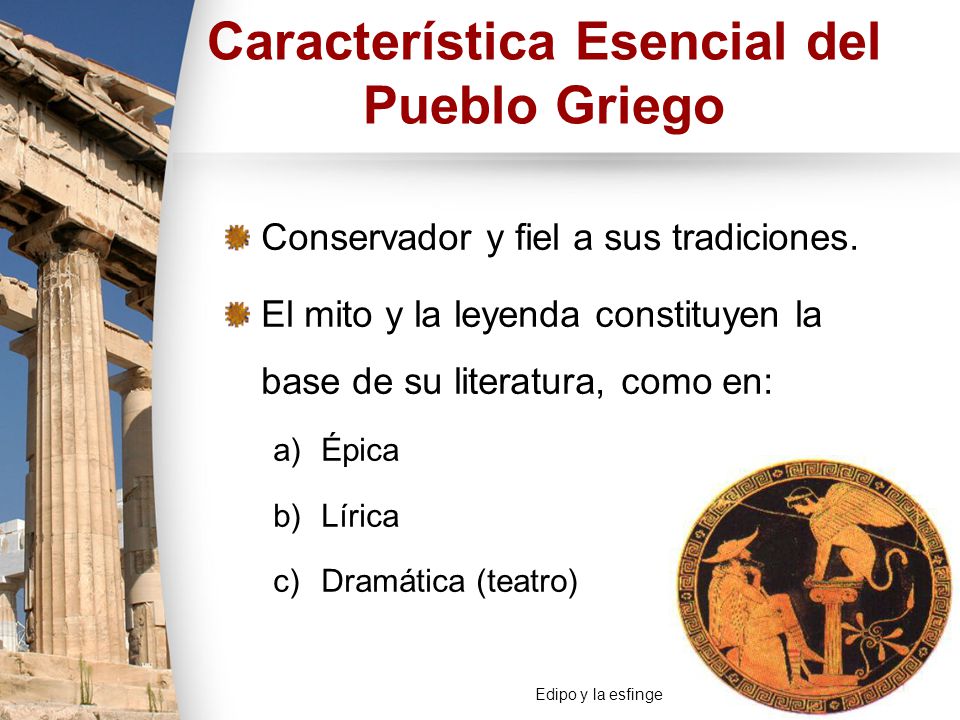 Característica Esencial del Pueblo Griego

Conservador y fiel a sus tradiciones.

El mito y la leyenda constituyen la base de su literatura, como en:

a) Épica

b) Lírica

c) Dramática (teatro)

Edipo y la esfinge